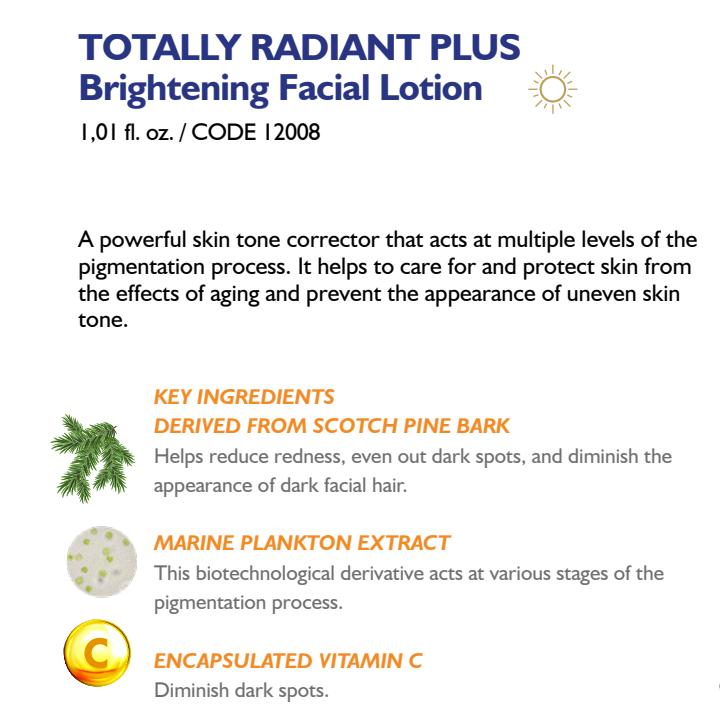 TOTALLY RADIANT PLUS
Brightening Facial Lotion
1,01 fl. oz. / CODE 12008

A powerful skin tone corrector that acts at multiple levels of the pigmentation process. It helps to care for and protect skin from the effects of aging and prevent the appearance of uneven skin tone.

KEY INGREDIENTS
DERIVED FROM SCOTCH PINE BARK
Helps reduce redness, even out dark spots, and diminish the appearance of dark facial hair.

MARINE PLANKTON EXTRACT
This biotechnological derivative acts at various stages of the pigmentation process.

C

ENCAPSULATED VITAMIN C
Diminish dark spots.